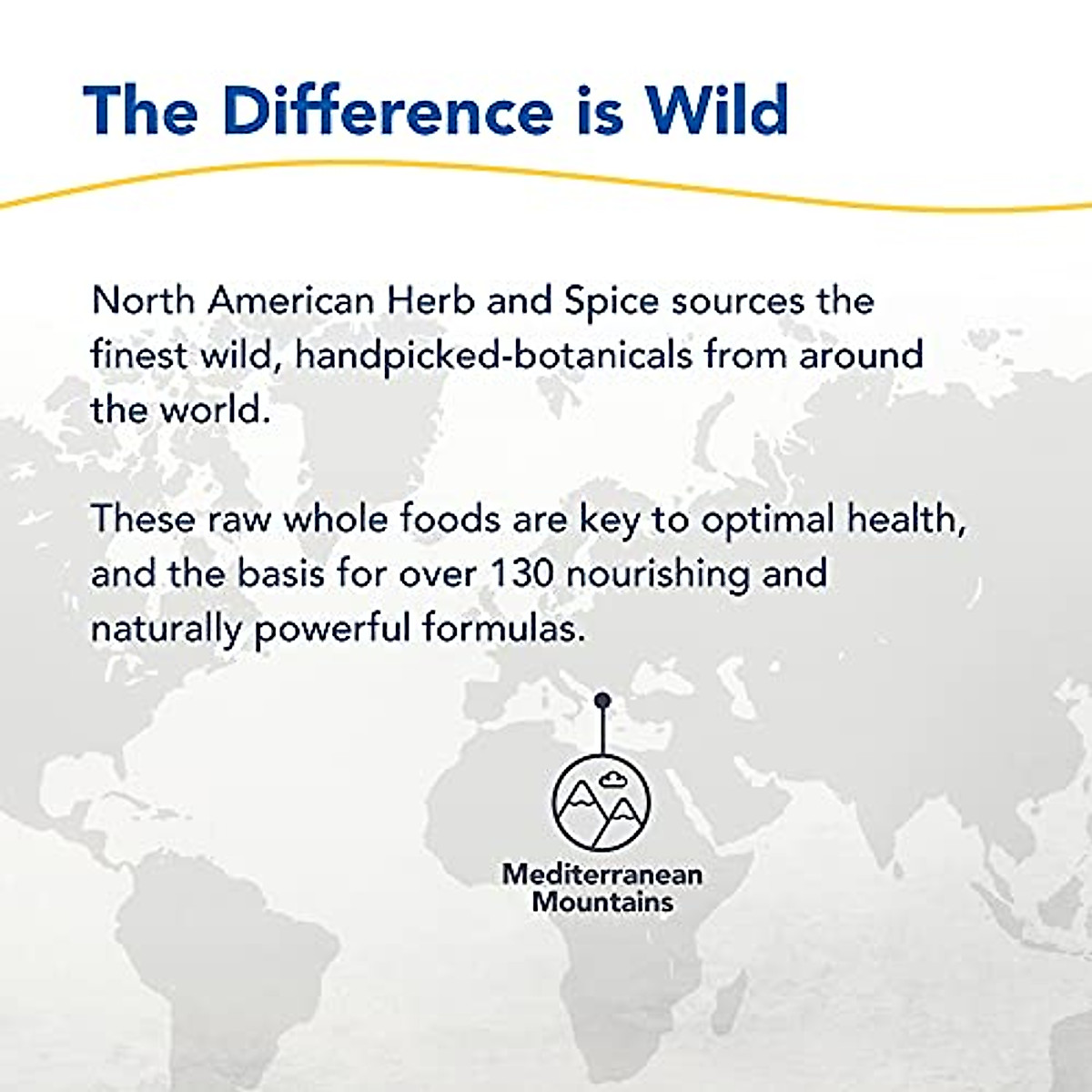 The Difference is Wild

North American Herb and Spice sources the finest wild, handpicked-botanicals from around the world.

These raw whole foods are key to optimal health, and the basis for over 130 nourishing and naturally powerful formulas.

Mediterranean Mountains